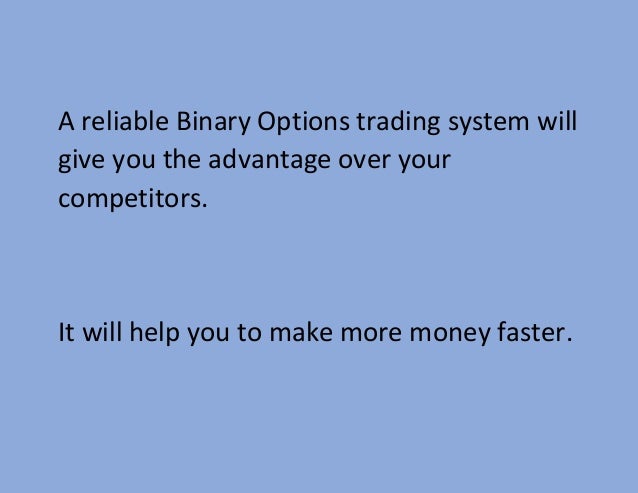 A reliable Binary Options trading system will give you the advantage over your competitors.

It will help you to make more money faster.